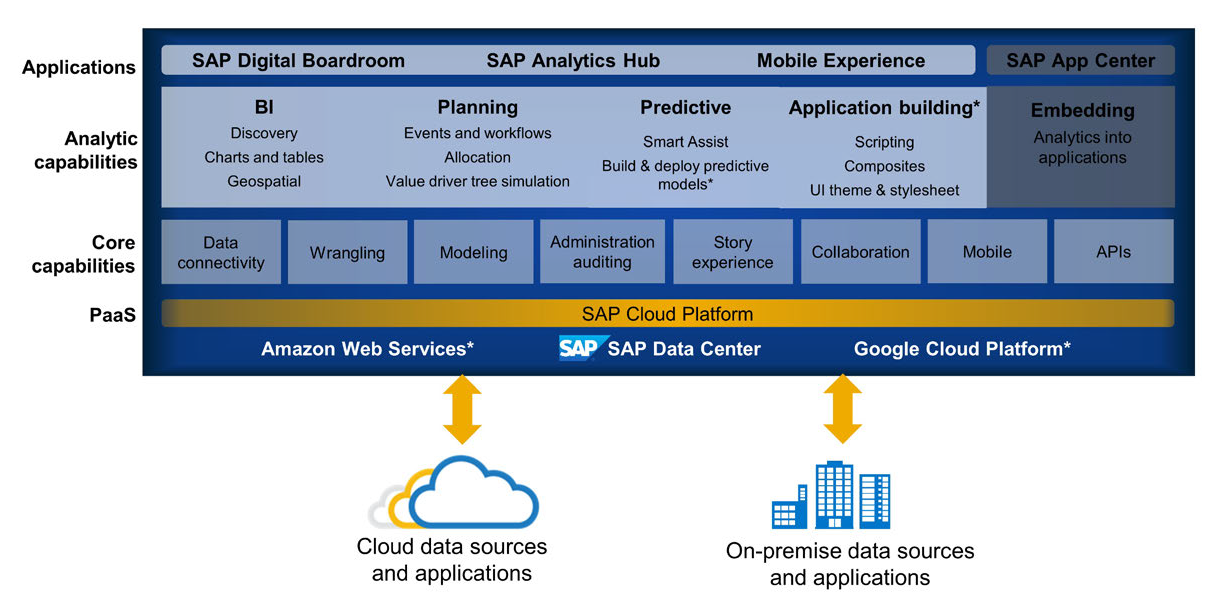 Applications
SAP Digital Boardroom SAP Analytics Hub Mobile Experience
SAP App Center

Analytic capabilities
BI
Discovery
Charts and tables
Geospatial

Planning
Events and workflows
Allocation
Value driver tree simulation

Predictive
Smart Assist
Build & deploy predictive models*

Application building*
Scripting
Composites
UI theme & stylesheet

Embedding
Analytics into applications

Core capabilities
Data connectivity
Wrangling
Modeling
Administration auditing
Story experience
Collaboration
Mobile
APIs

PaaS
SAP Cloud Platform
Amazon Web Services* SAP SAP Data Center Google Cloud Platform*

Cloud data sources and applications

On-premise data sources and applications